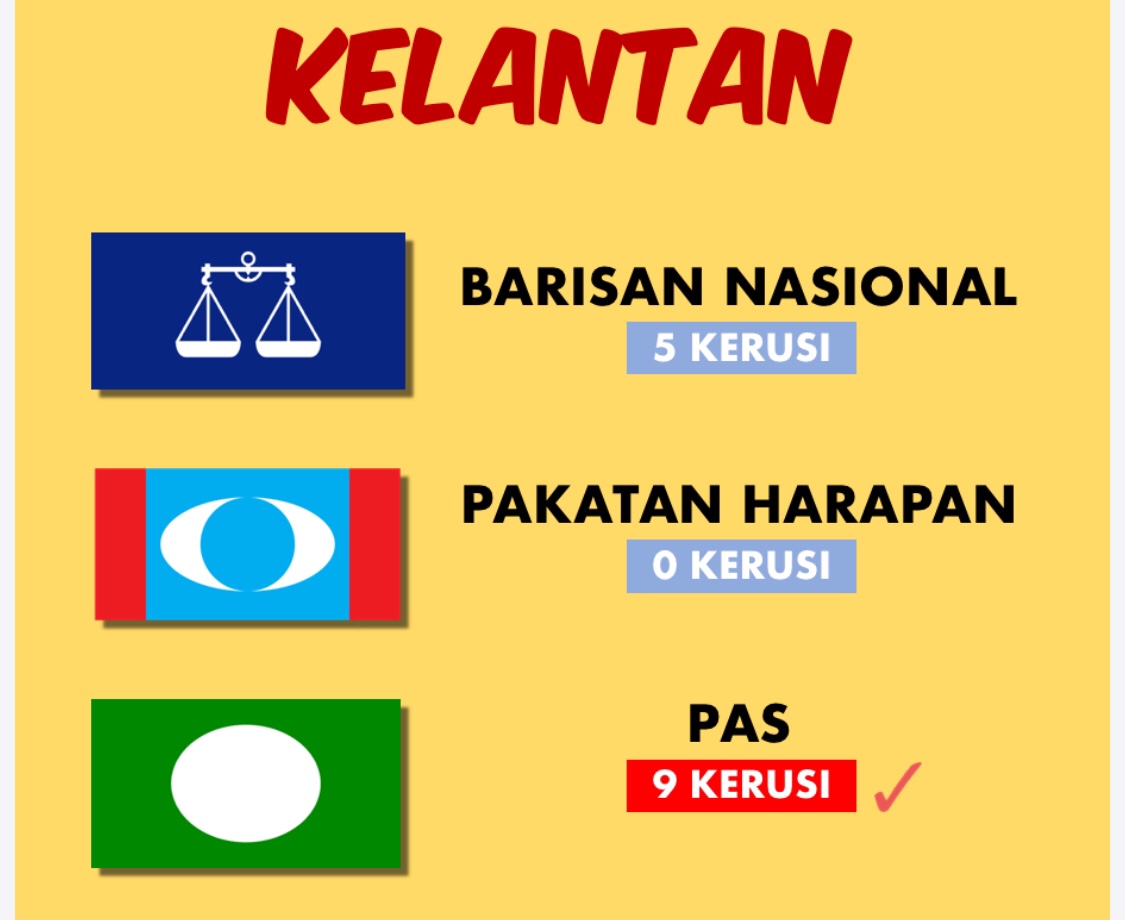 KELANTAN

BARISAN NASIONAL
5 KERUSI

PAKATAN HARAPAN
0 KERUSI

PAS
9 KERUSI ✓